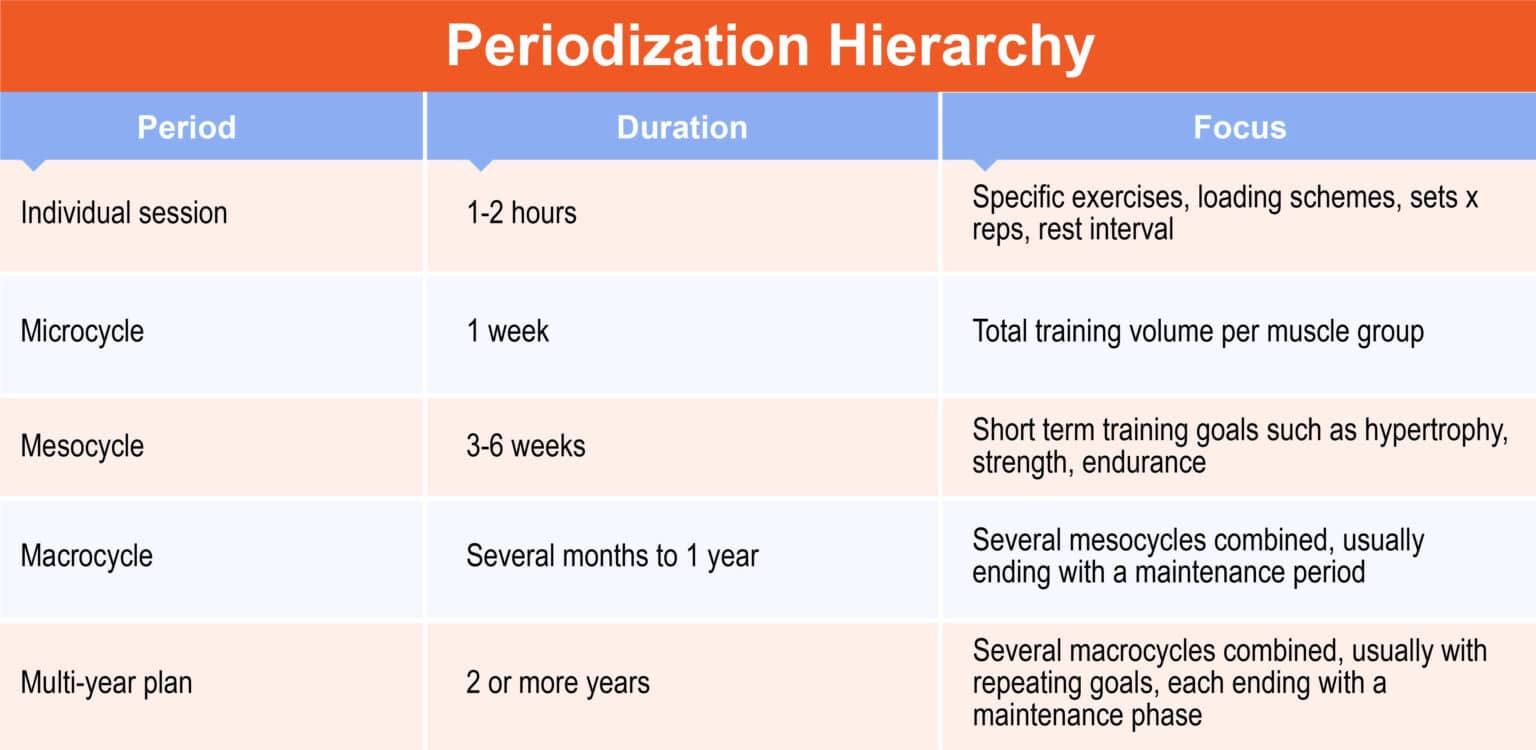 Periodization Hierarchy

| Period | Duration | Focus |
|---|---|---|
| Individual session | 1-2 hours | Specific exercises, loading schemes, sets x reps, rest interval |
| Microcycle | 1 week | Total training volume per muscle group |
| Mesocycle | 3-6 weeks | Short term training goals such as hypertrophy, strength, endurance |
| Macrocycle | Several months to 1 year | Several mesocycles combined, usually ending with a maintenance period |
| Multi-year plan | 2 or more years | Several macrocycles combined, usually with repeating goals, each ending with a maintenance phase |